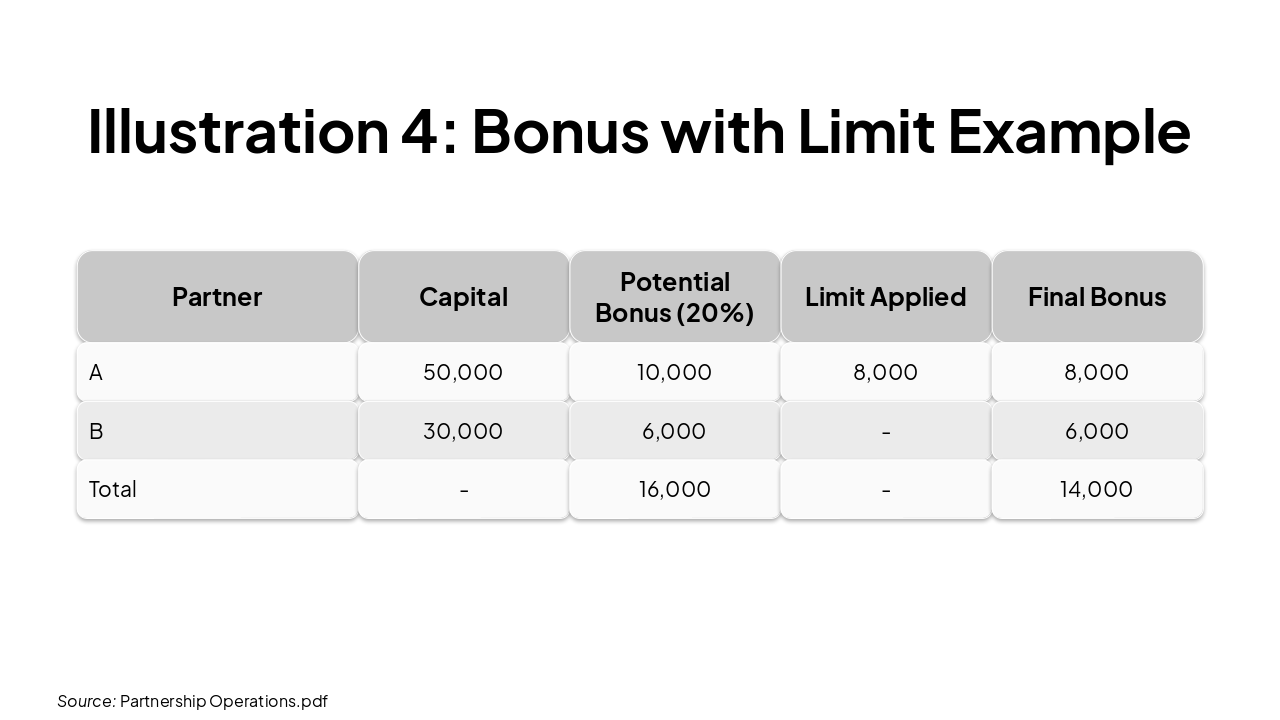 Illustration 4: Bonus with Limit Example

| Partner | Capital | Potential Bonus (20%) | Limit Applied | Final Bonus |
|---|---|---|---|---|
| A | 50,000 | 10,000 | 8,000 | 8,000 |
| B | 30,000 | 6,000 | - | 6,000 |
| Total | - | 16,000 | - | 14,000 |

Source: Partnership Operations.pdf